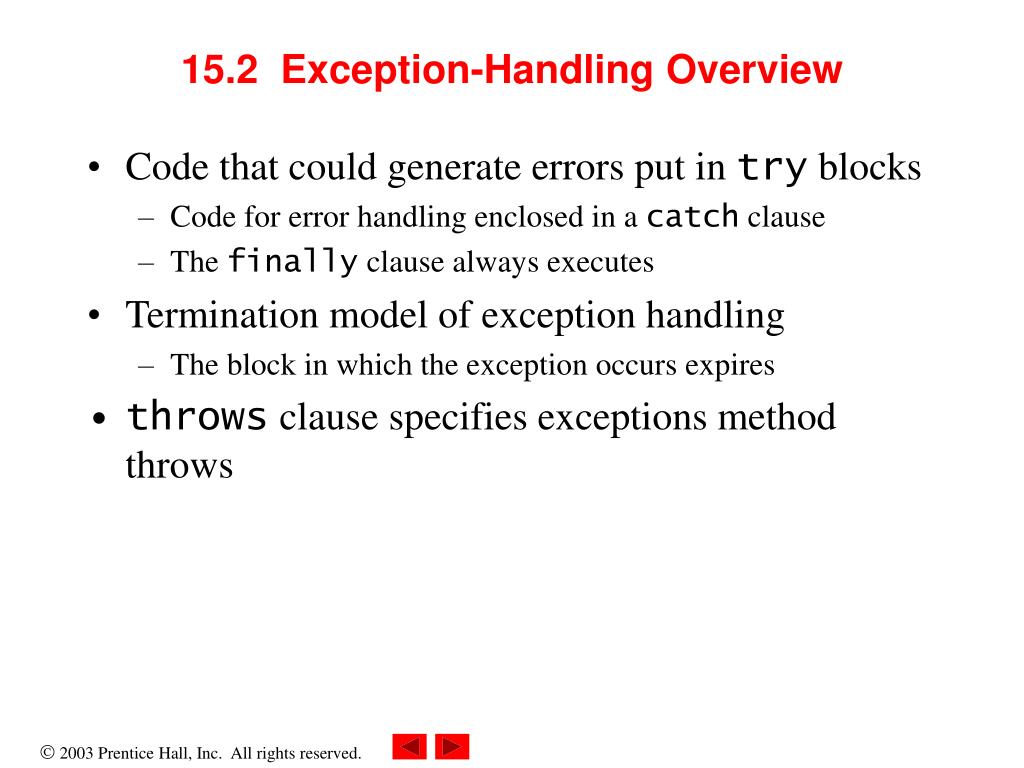 15.2 Exception-Handling Overview

• Code that could generate errors put in try blocks
– Code for error handling enclosed in a catch clause
– The finally clause always executes

• Termination model of exception handling
– The block in which the exception occurs expires

• throws clause specifies exceptions method throws

© 2003 Prentice Hall, Inc. All rights reserved.